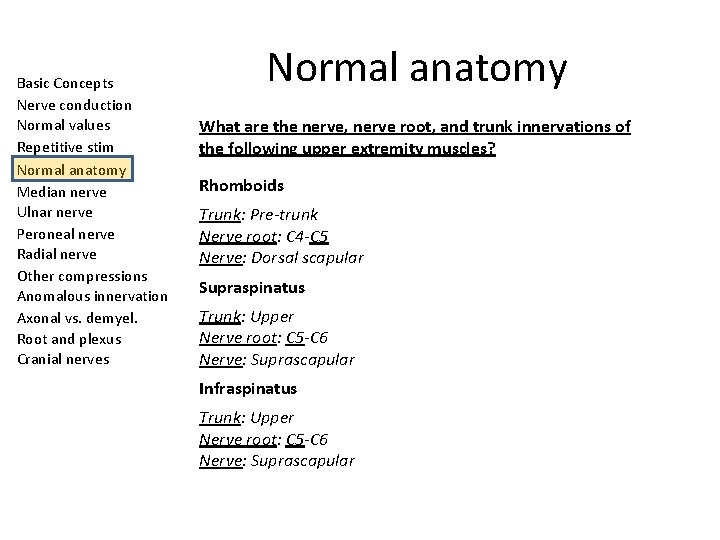 Basic Concepts
Nerve conduction
Normal values
Repetitive stim
Normal anatomy
Median nerve
Ulnar nerve
Peroneal nerve
Radial nerve
Other compressions
Anomalous innervation
Axonal vs. demyel.
Root and plexus
Cranial nerves

Normal anatomy

What are the nerve, nerve root, and trunk innervations of the following upper extremity muscles?

Rhomboids

Trunk: Pre-trunk
Nerve root: C4-C5
Nerve: Dorsal scapular

Supraspinatus

Trunk: Upper
Nerve root: C5-C6
Nerve: Suprascapular

Infraspinatus

Trunk: Upper
Nerve root: C5-C6
Nerve: Suprascapular